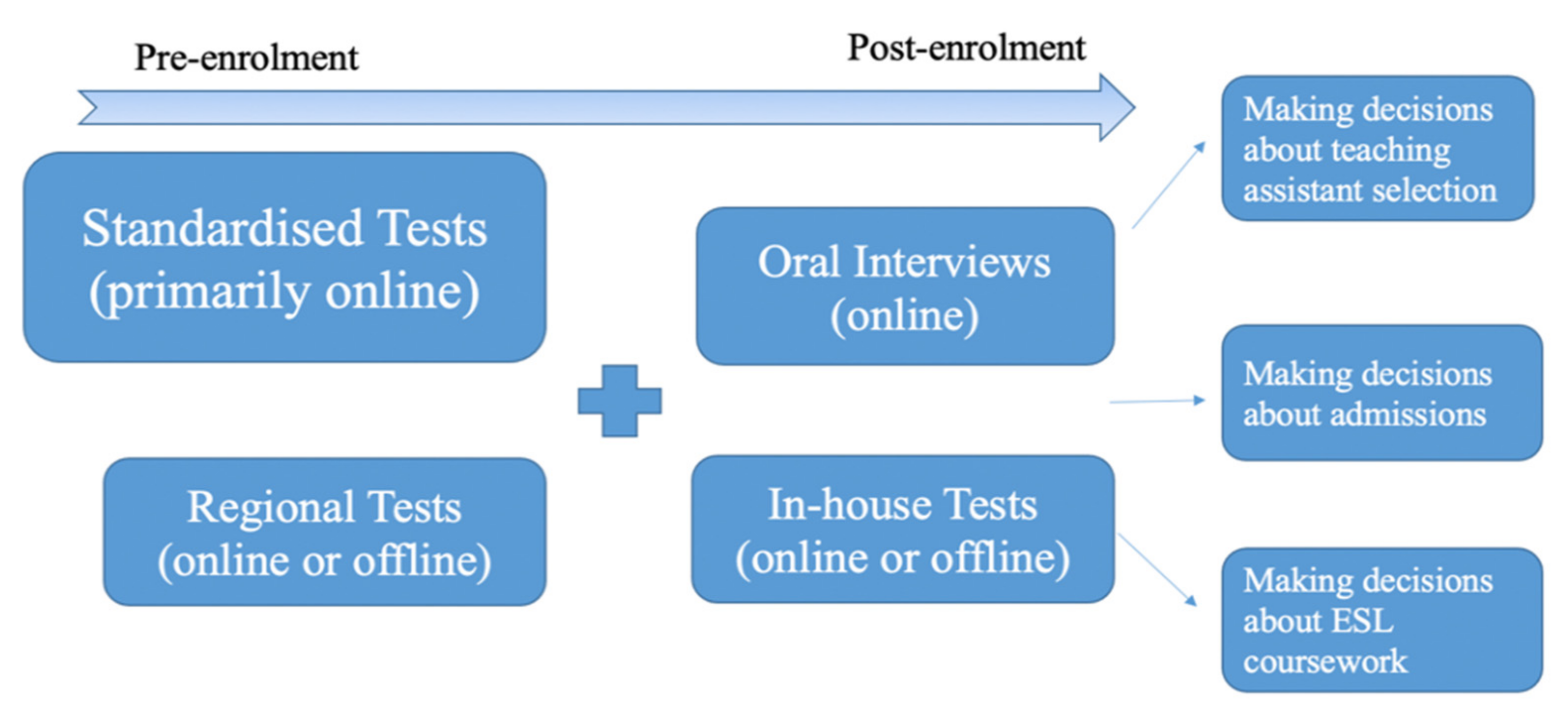 Pre-enrolment

Post-enrolment

Standardised Tests (primarily online)

Regional Tests (online or offline)

Oral Interviews (online)

In-house Tests (online or offline)

Making decisions about teaching assistant selection

Making decisions about admissions

Making decisions about ESL coursework